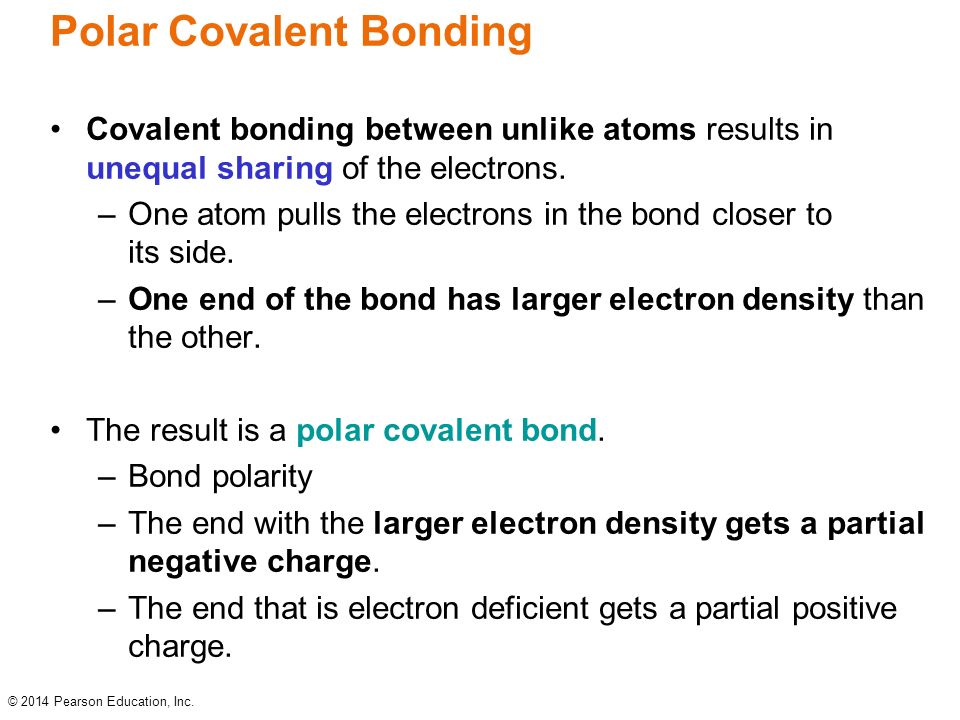 Polar Covalent Bonding

• Covalent bonding between unlike atoms results in unequal sharing of the electrons.
– One atom pulls the electrons in the bond closer to its side.
– One end of the bond has larger electron density than the other.

• The result is a polar covalent bond.
– Bond polarity
– The end with the larger electron density gets a partial negative charge.
– The end that is electron deficient gets a partial positive charge.

© 2014 Pearson Education, Inc.